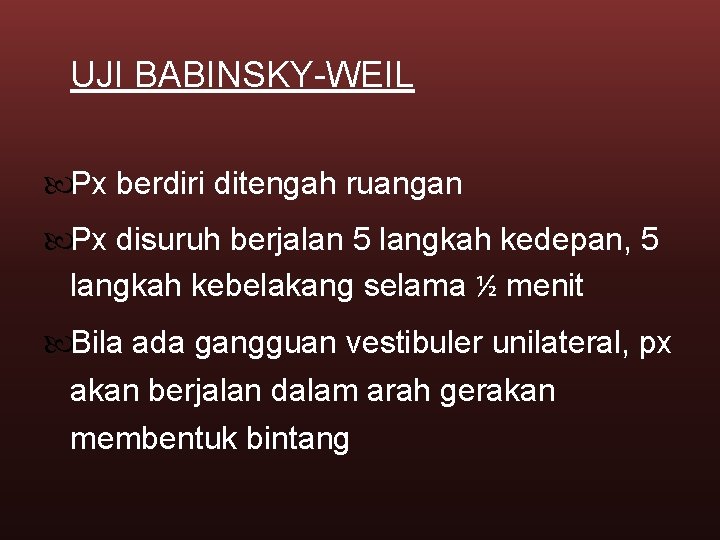 UJI BABINSKY-WEIL

Px berdiri ditengah ruangan

Px disuruh berjalan 5 langkah kedepan, 5 langkah kebelakang selama ½ menit

Bila ada gangguan vestibuler unilateral, px akan berjalan dalam arah gerakan membentuk bintang